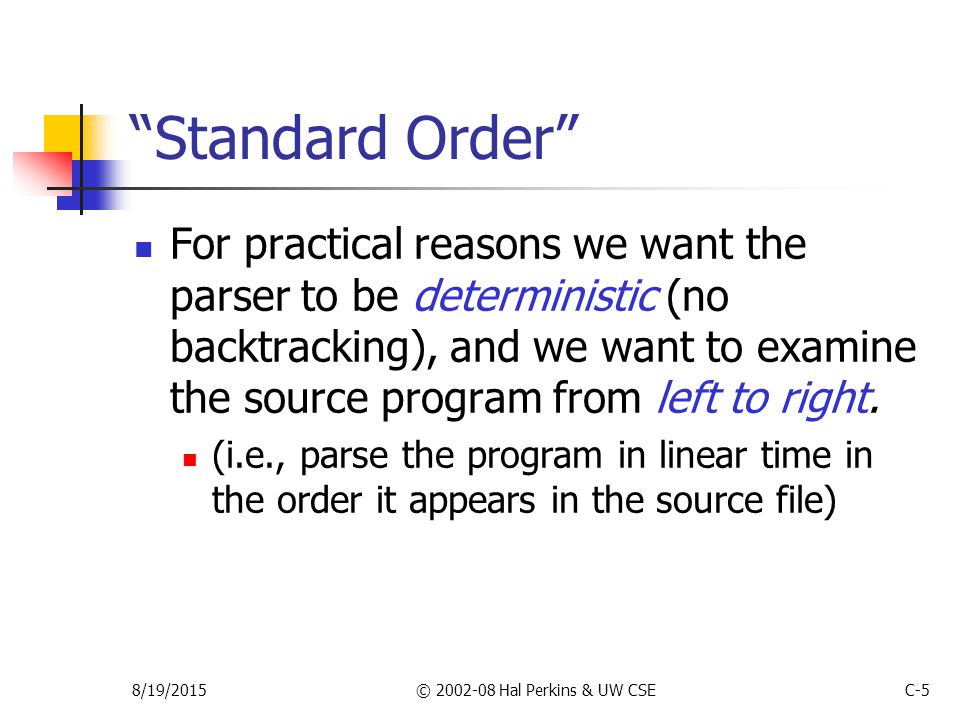 “Standard Order”

For practical reasons we want the parser to be deterministic (no backtracking), and we want to examine the source program from left to right.

(i.e., parse the program in linear time in the order it appears in the source file)

8/19/2015

© 2002-08 Hal Perkins & UW CSE

C-5